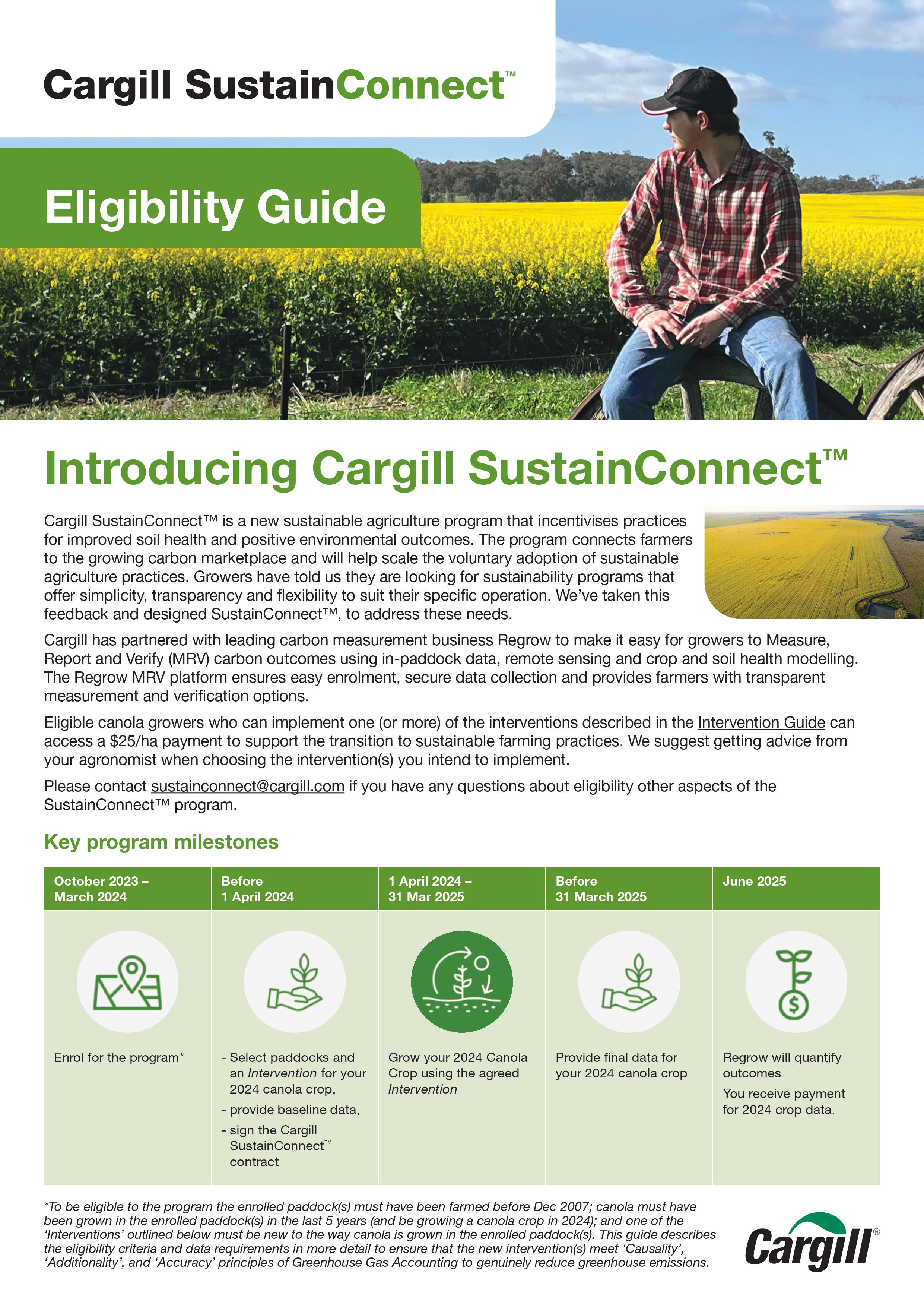 Cargill SustainConnect™

Eligibility Guide

Introducing Cargill SustainConnect™

Cargill SustainConnect™ is a new sustainable agriculture program that incentivises practices for improved soil health and positive environmental outcomes. The program connects farmers to the growing carbon marketplace and will help scale the voluntary adoption of sustainable agriculture practices. Growers have told us they are looking for sustainability programs that offer simplicity, transparency and flexibility to suit their specific operation. We've taken this feedback and designed SustainConnect™, to address these needs.

Cargill has partnered with leading carbon measurement business Regrow to make it easy for growers to Measure, Report and Verify (MRV) carbon outcomes using in-paddock data, remote sensing and crop and soil health modelling. The Regrow MRV platform ensures easy enrolment, secure data collection and provides farmers with transparent measurement and verification options.

Eligible canola growers who can implement one (or more) of the interventions described in the Intervention Guide can access a $25/ha payment to support the transition to sustainable farming practices. We suggest getting advice from your agronomist when choosing the intervention(s) you intend to implement.

Please contact sustainconnect@cargill.com if you have any questions about eligibility other aspects of the SustainConnect™ program.

Key program milestones

| October 2023 – March 2024 | Before 1 April 2024 | 1 April 2024 – 31 Mar 2025 | Before 31 March 2025 | June 2025 |
|---|---|---|---|---|
| Enrol for the program* | - Select paddocks and an Intervention for your 2024 canola crop, - provide baseline data, - sign the Cargill SustainConnect™ contract | Grow your 2024 Canola Crop using the agreed Intervention | Provide final data for your 2024 canola crop | Regrow will quantify outcomes You receive payment for 2024 crop data. |

*To be eligible to the program the enrolled paddock(s) must have been farmed before Dec 2007; canola must have been grown in the enrolled paddock(s) in the last 5 years (and be growing a canola crop in 2024); and one of the 'Interventions' outlined below must be new to the way canola is grown in the enrolled paddock(s). This guide describes the eligibility criteria and data requirements in more detail to ensure that the new intervention(s) meet 'Causality', 'Additionality', and 'Accuracy' principles of Greenhouse Gas Accounting to genuinely reduce greenhouse emissions.

Cargill®